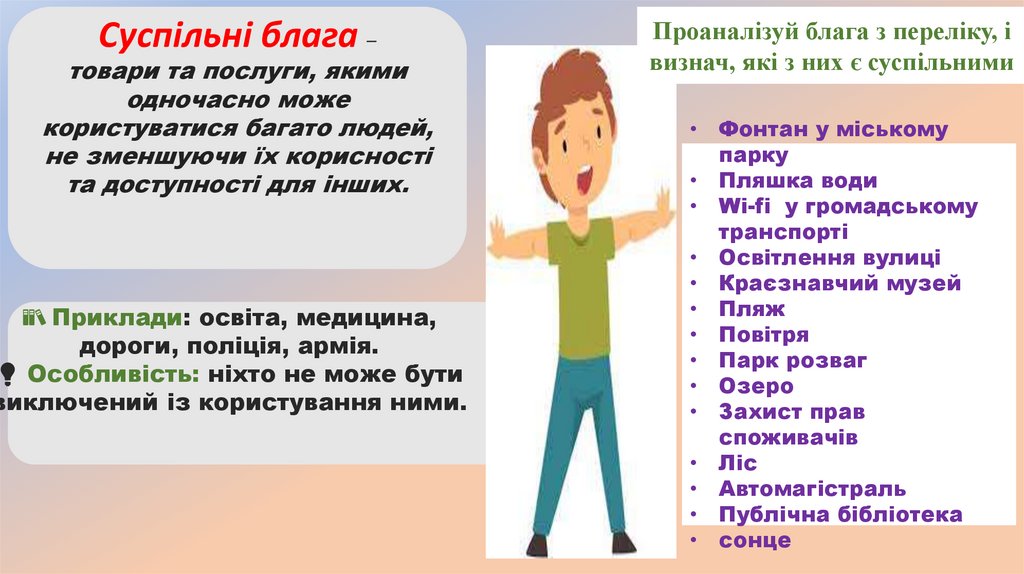 Суспільні блага – товари та послуги, якими одночасно може користуватися багато людей, не зменшуючи їх корисності та доступності для інших.

Приклади: освіта, медицина, дороги, поліція, армія.
Особливість: ніхто не може бути виключений із користування ними.

Проаналізуй блага з переліку, і визнач, які з них є суспільними

• Фонтан у міському парку
• Пляшка води
• Wi-fi у громадському транспорті
• Освітлення вулиці
• Краєзнавчий музей
• Пляж
• Повітря
• Парк розваг
• Озеро
• Захист прав споживачів
• Ліс
• Автомагістраль
• Публічна бібліотека
• сонце